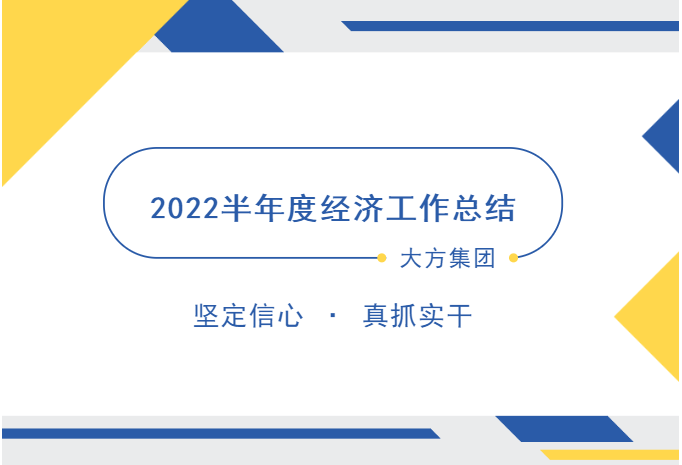 2022半年度经济工作总结

大方集团

坚定信心 · 真抓实干